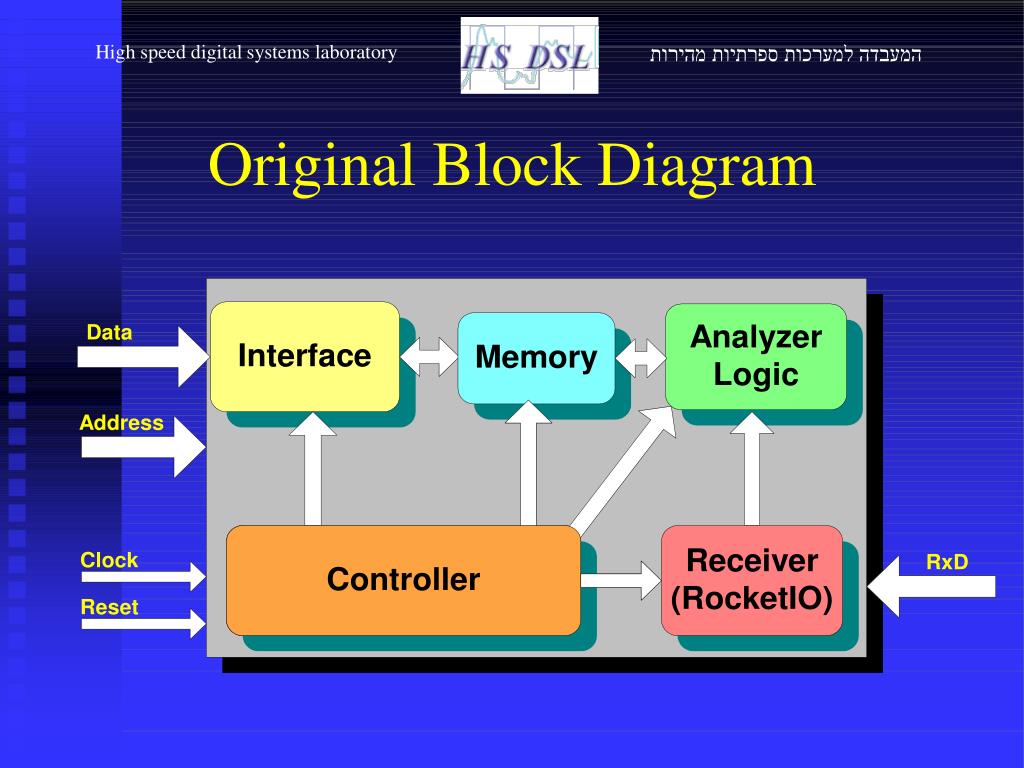 High speed digital systems laboratory

HS DSL

המעבדה למערכות ספרתיות מהירות

Original Block Diagram

Data

Address

Clock

Reset

Interface

Memory

Analyzer Logic

Controller

Receiver (RocketIO)

RxD